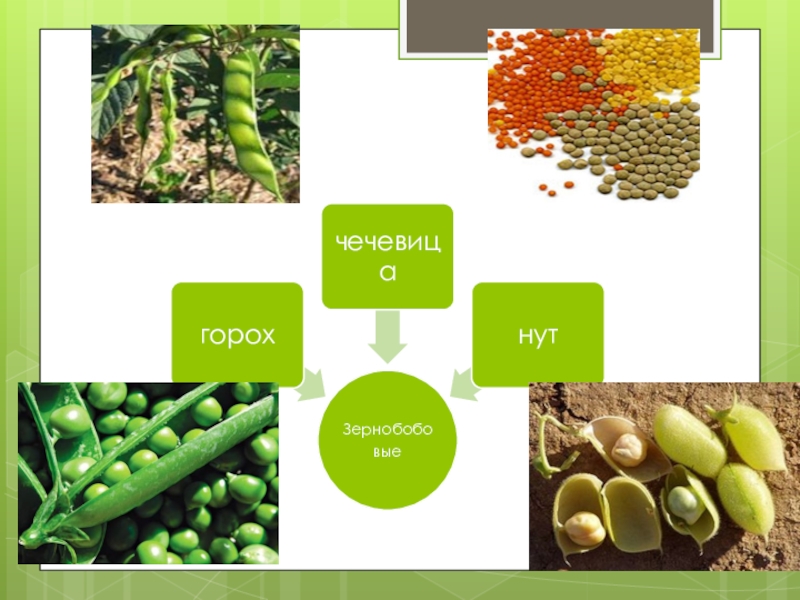 чечевица

горох

нут

Зернобобовые